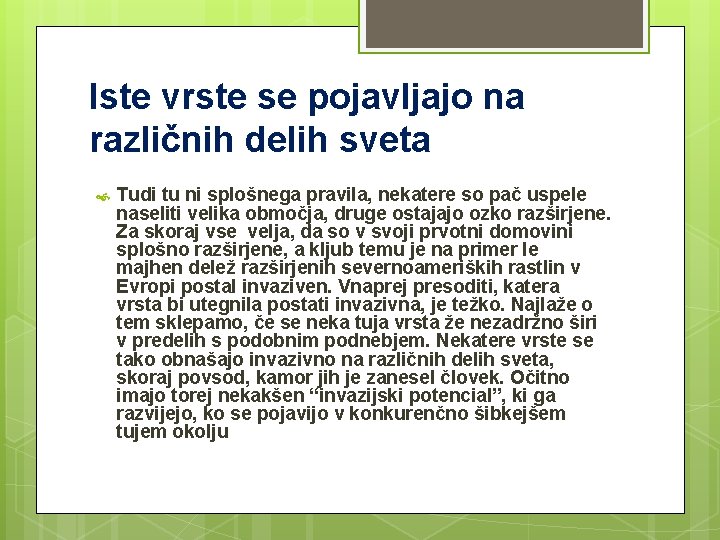 Iste vrste se pojavljajo na različnih delih sveta

Tudi tu ni splošnega pravila, nekatere so pač uspele naseliti velika območja, druge ostajajo ozko razširjene. Za skoraj vse velja, da so v svoji prvotni domovini splošno razširjene, a kljub temu je na primer le majhen delež razširjenih severnoameriških rastlin v Evropi postal invaziven. Vnaprej presoditi, katera vrsta bi utegnila postati invazivna, je težko. Najlaže o tem sklepamo, če se neka tuja vrsta že nezadržno širi v predelih s podobnim podnebjem. Nekatere vrste se tako obnašajo invazivno na različnih delih sveta, skoraj povsod, kamor jih je zanesel človek. Očitno imajo torej nekakšen “invazijski potencial”, ki ga razvijejo, ko se pojavijo v konkurenčno šibkejšem tujem okolju